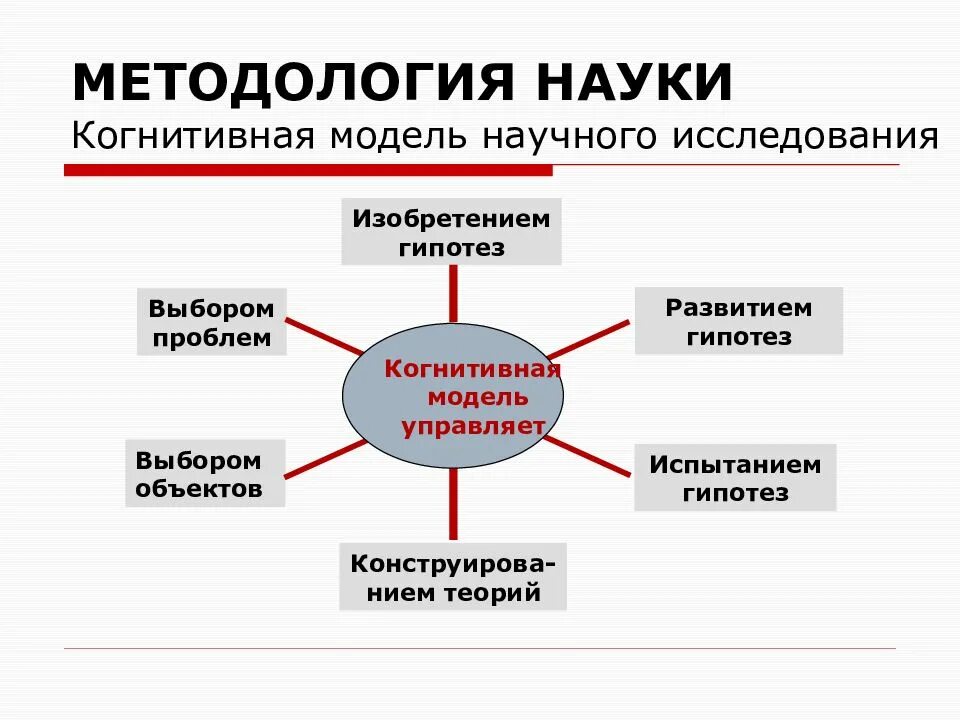 МЕТОДОЛОГИЯ НАУКИ
Когнитивная модель научного исследования

Изобретением гипотез

Выбором проблем

Развитием гипотез

Когнитивная модель управляет

Выбором объектов

Испытанием гипотез

Конструированием теорий